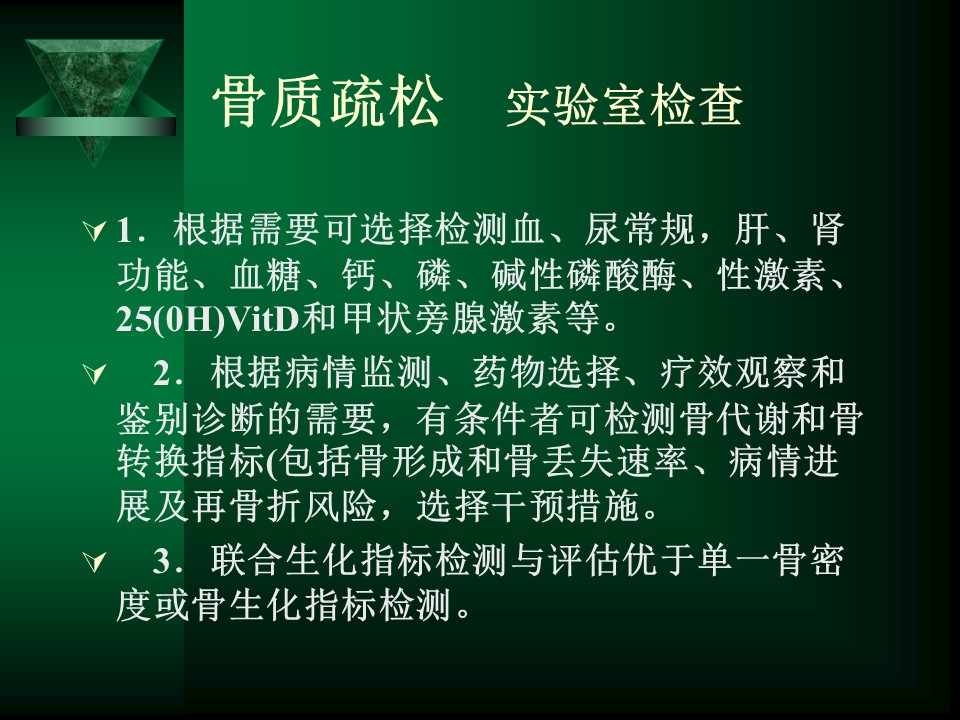 骨质疏松　实验室检查

1．根据需要可选择检测血、尿常规，肝、肾功能、血糖、钙、磷、碱性磷酸酶、性激素、25(0H)VitD和甲状旁腺激素等。

2．根据病情监测、药物选择、疗效观察和鉴别诊断的需要，有条件者可检测骨代谢和骨转换指标(包括骨形成和骨丢失速率、病情进展及再骨折风险，选择干预措施。

3．联合生化指标检测与评估优于单一骨密度或骨生化指标检测。